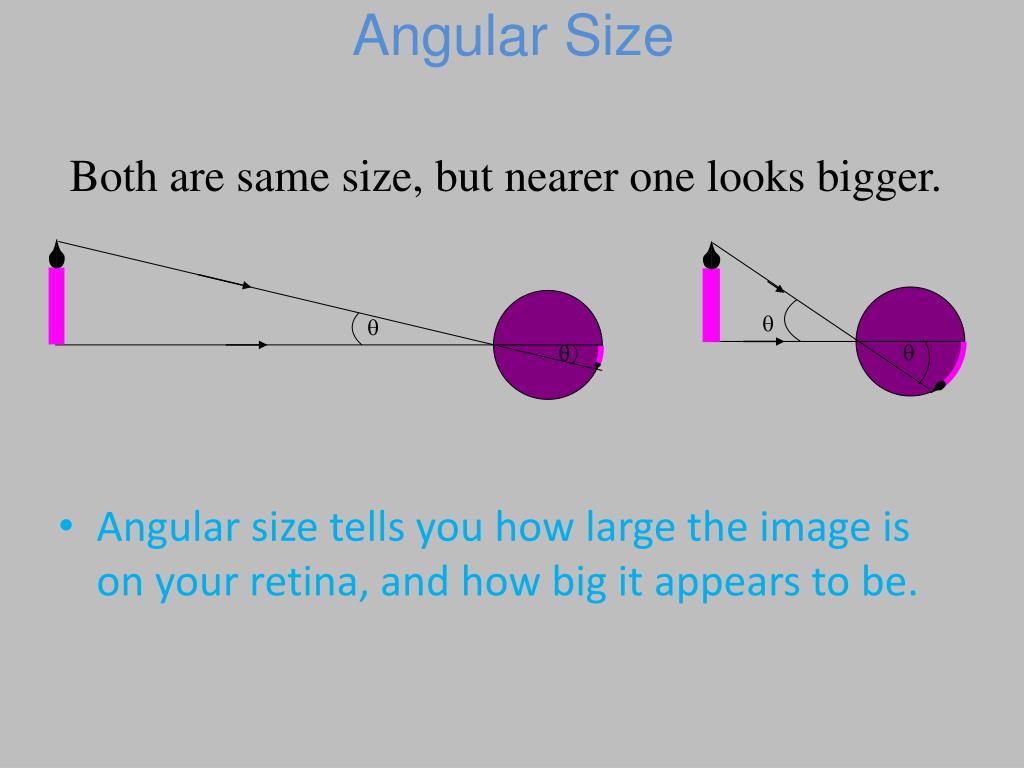 Angular Size

Both are same size, but nearer one looks bigger.

$\theta$

$\theta$

$\theta$

$\theta$

• Angular size tells you how large the image is on your retina, and how big it appears to be.